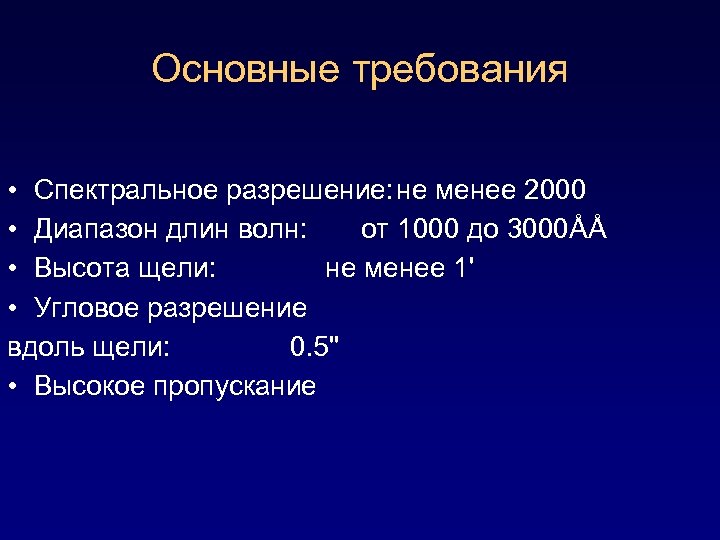 Основные требования

• Спектральное разрешение: не менее 2000
• Диапазон длин волн: от 1000 до 3000ÅÅ
• Высота щели: не менее 1'
• Угловое разрешение
вдоль щели: 0.5"
• Высокое пропускание